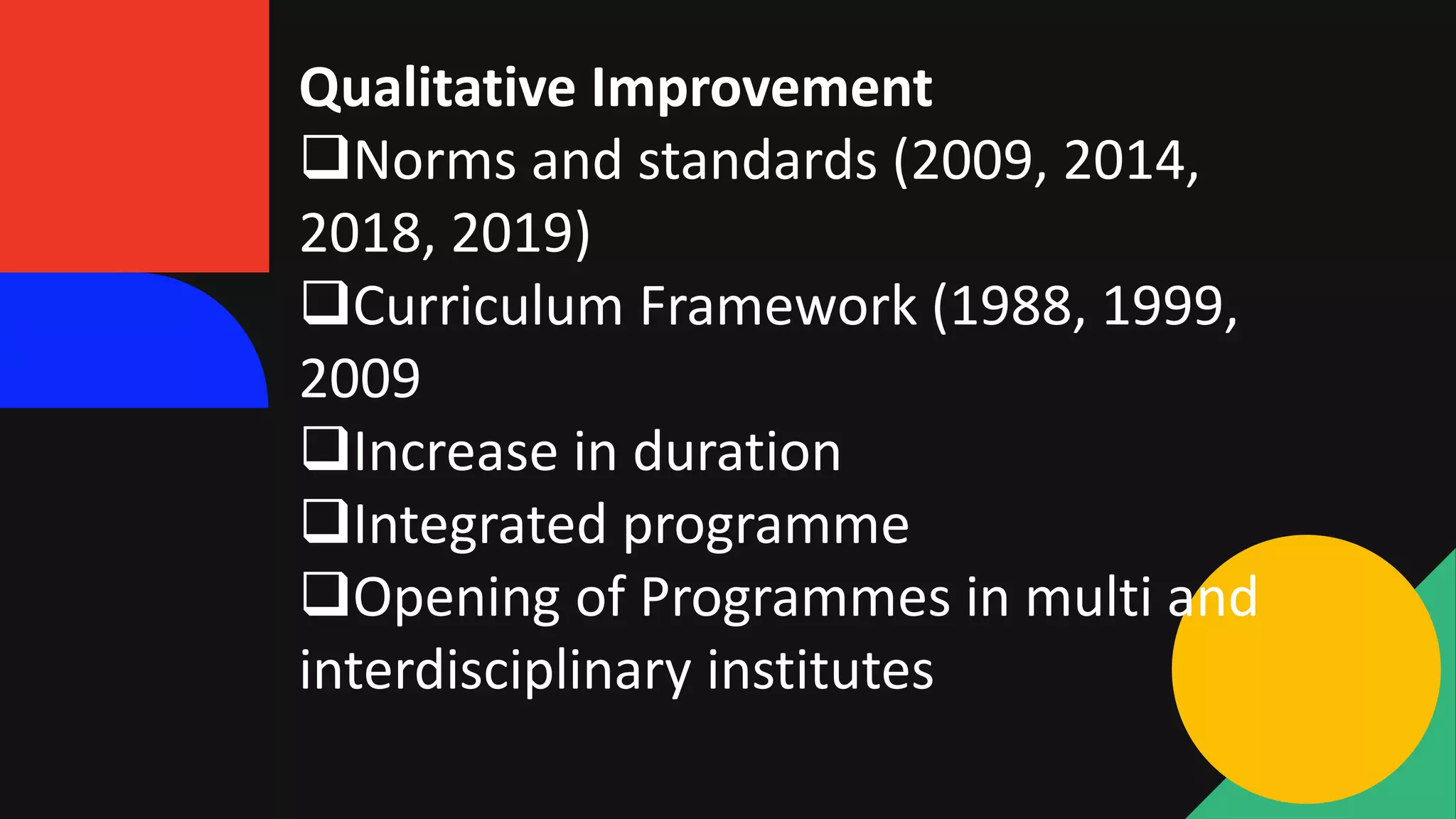 Qualitative Improvement
❑Norms and standards (2009, 2014, 2018, 2019)
❑Curriculum Framework (1988, 1999, 2009
❑Increase in duration
❑Integrated programme
❑Opening of Programmes in multi and interdisciplinary institutes